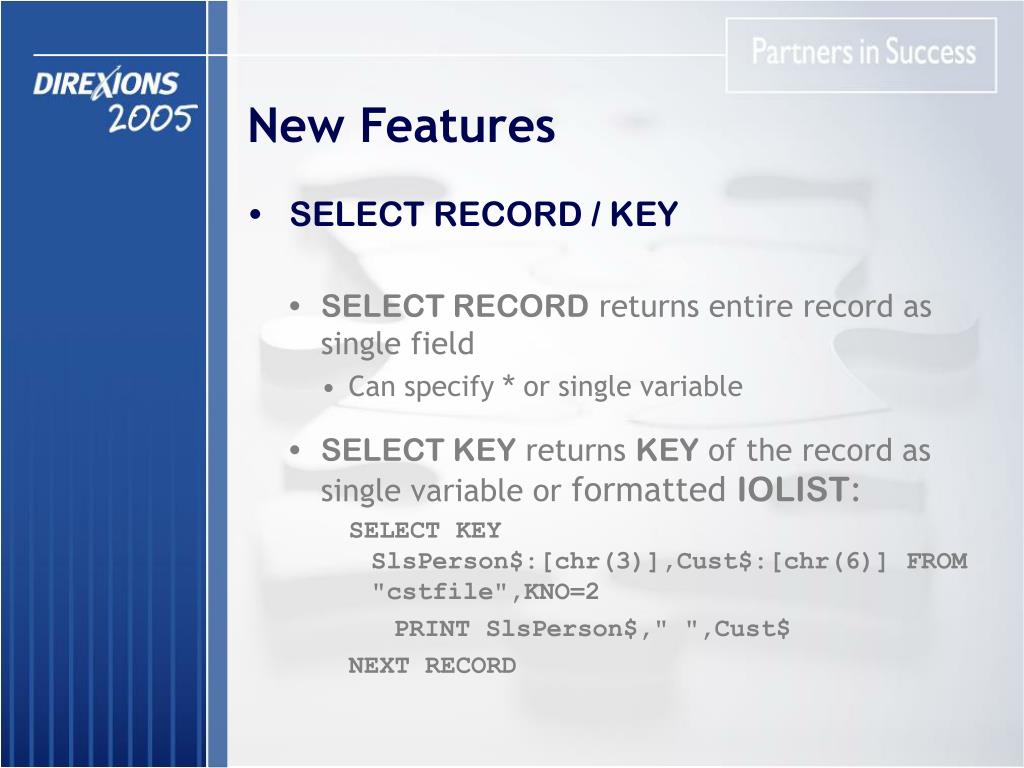 DIREXIONS 2005

Partners in Success

New Features

• SELECT RECORD / KEY

• SELECT RECORD returns entire record as single field

• Can specify * or single variable

• SELECT KEY returns KEY of the record as single variable or formatted IOLIST:

SELECT KEY SlsPerson$:[chr(3)],Cust$:[chr(6)] FROM "cstfile",KNO=2

PRINT SlsPerson$," ",Cust$

NEXT RECORD